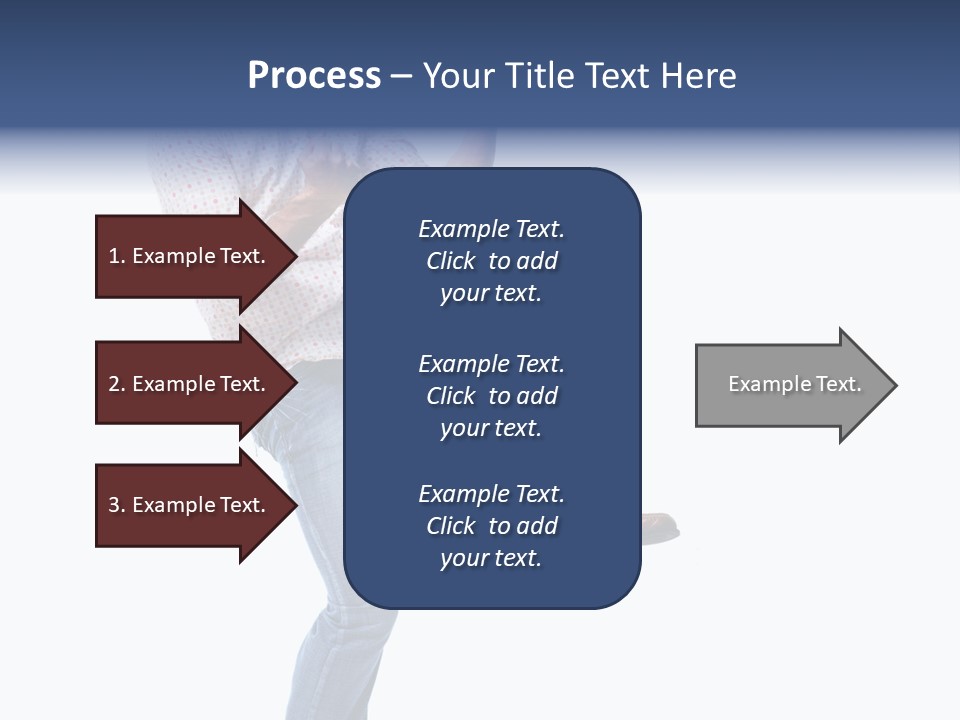 Process – Your Title Text Here

1. Example Text.

2. Example Text.

3. Example Text.

Example Text. Click to add your text.

Example Text. Click to add your text.

Example Text. Click to add your text.

Example Text.